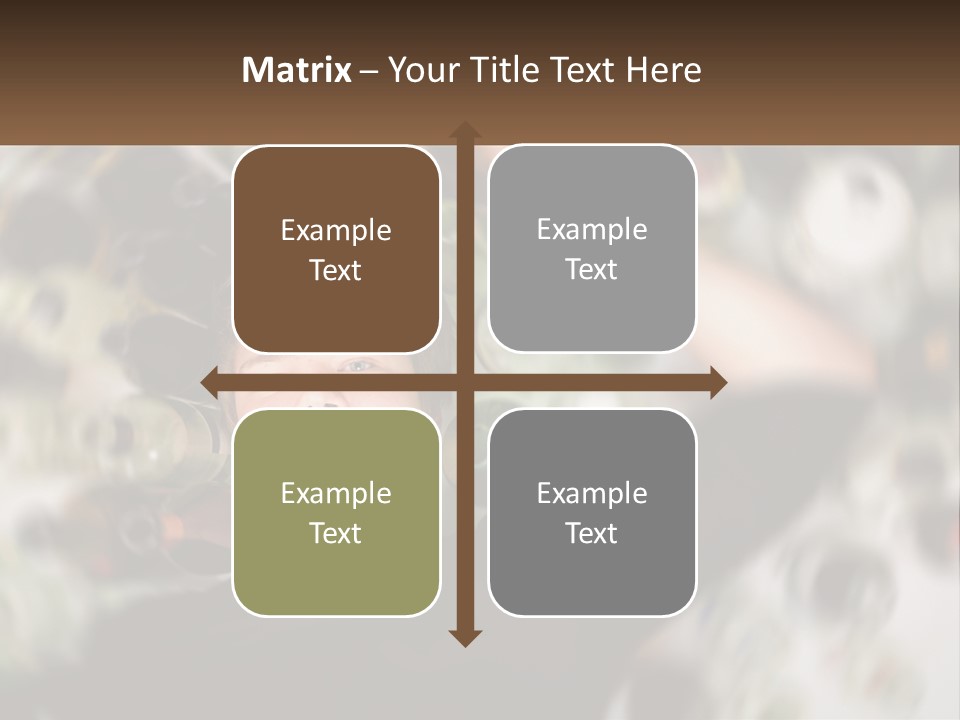 Matrix – Your Title Text Here

Example Text

Example Text

Example Text

Example Text